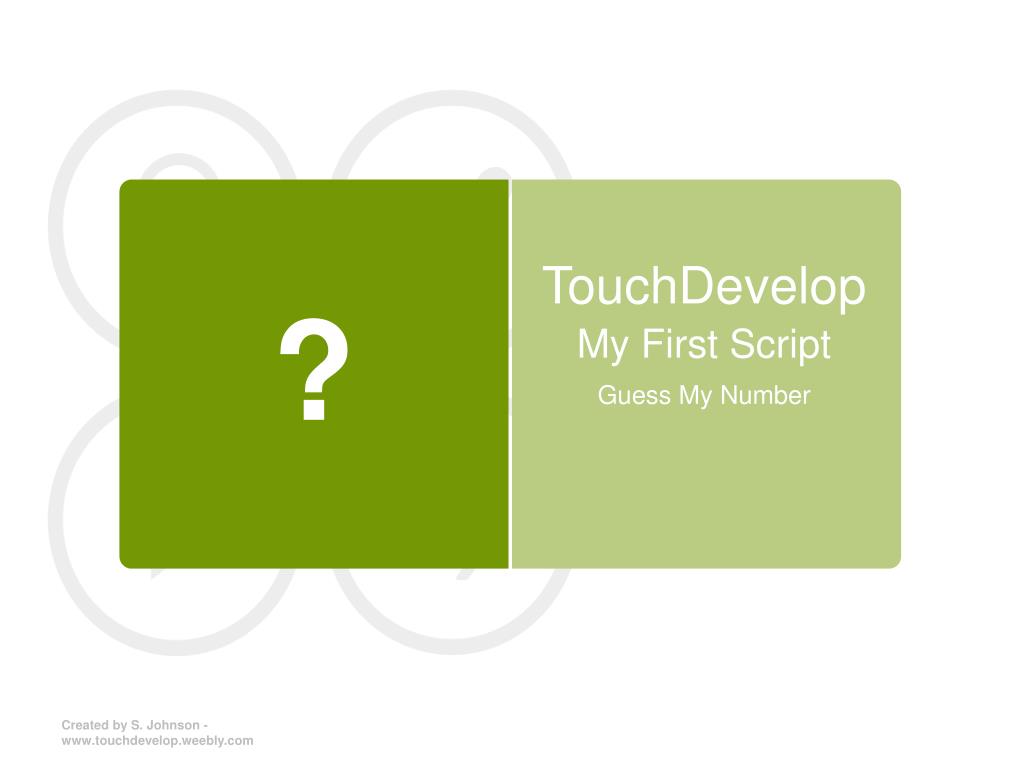 ?

TouchDevelop
My First Script
Guess My Number

Created by S. Johnson - www.touchdevelop.weebly.com